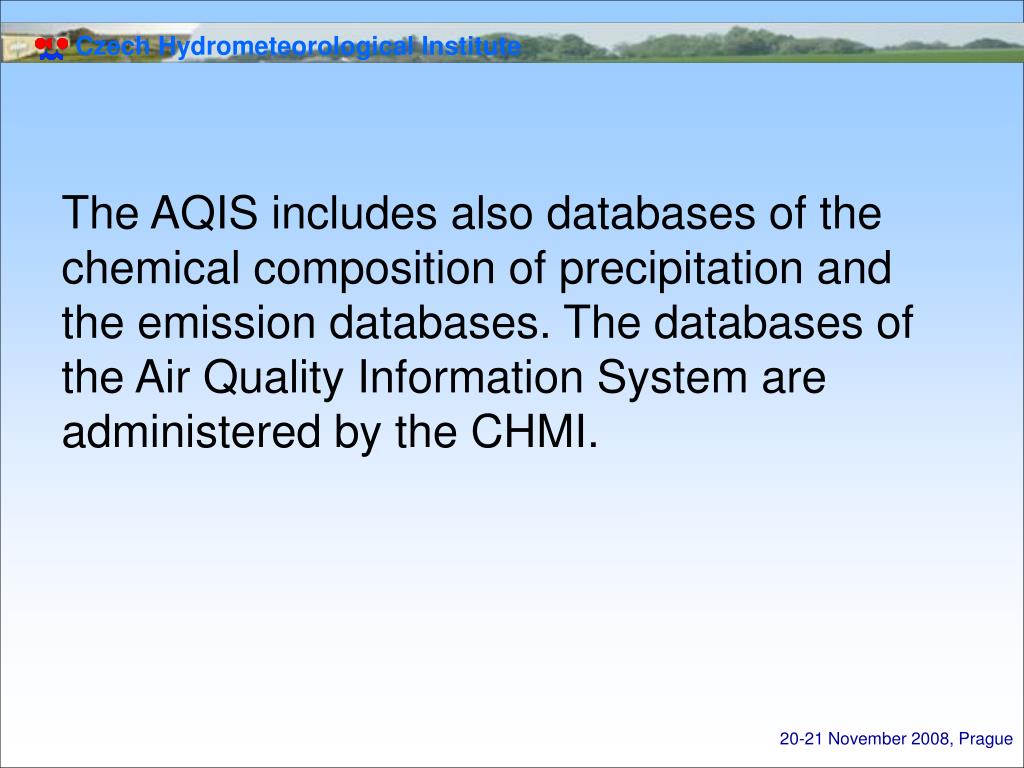 Czech Hydrometeorological Institute

The AQIS includes also databases of the chemical composition of precipitation and the emission databases. The databases of the Air Quality Information System are administered by the CHMI.

20-21 November 2008, Prague